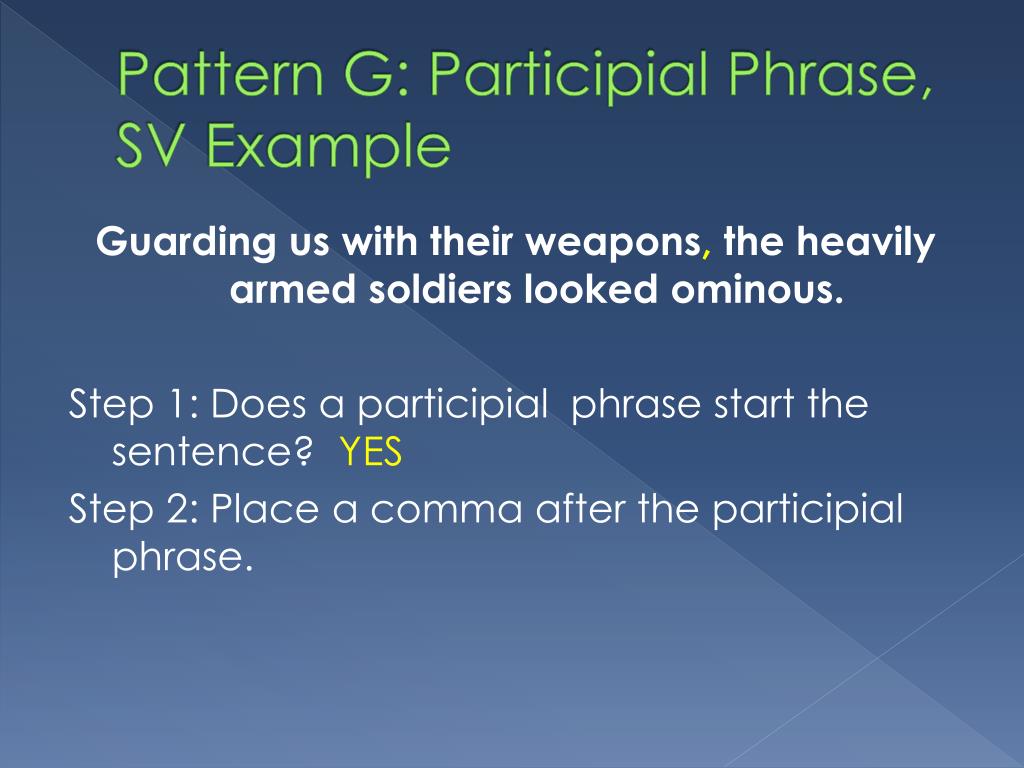 Pattern G: Participial Phrase, SV Example

Guarding us with their weapons, the heavily armed soldiers looked ominous.

Step 1: Does a participial phrase start the sentence? YES
Step 2: Place a comma after the participial phrase.